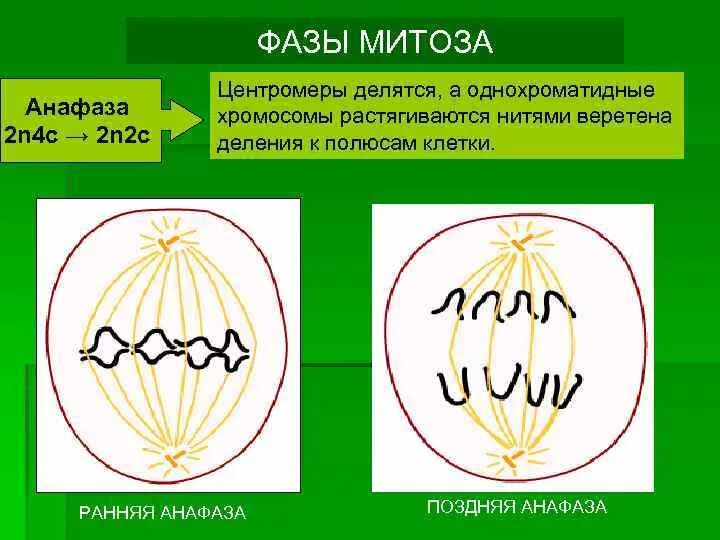 ФАЗЫ МИТОЗА

Анафаза
2n4c → 2n2c

Центромеры делятся, а однохроматидные хромосомы растягиваются нитями веретена деления к полюсам клетки.

РАННЯЯ АНАФАЗА

ПОЗДНЯЯ АНАФАЗА